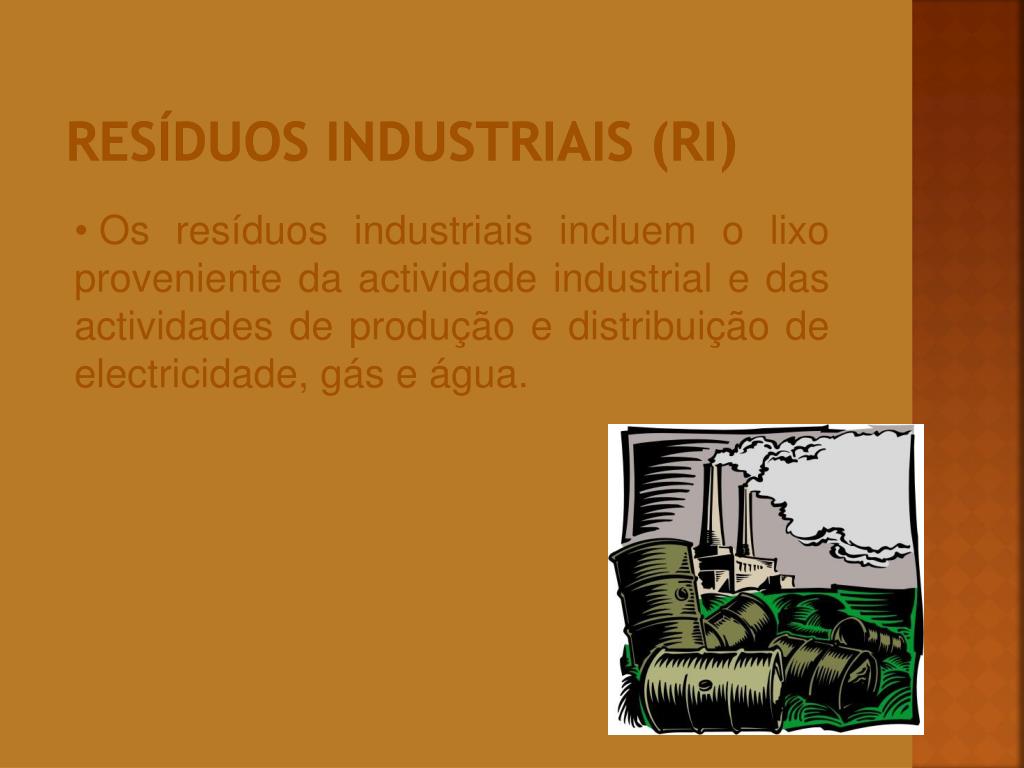 RESÍDUOS INDUSTRIAIS (RI)

• Os resíduos industriais incluem o lixo proveniente da actividade industrial e das actividades de produção e distribuição de electricidade, gás e água.